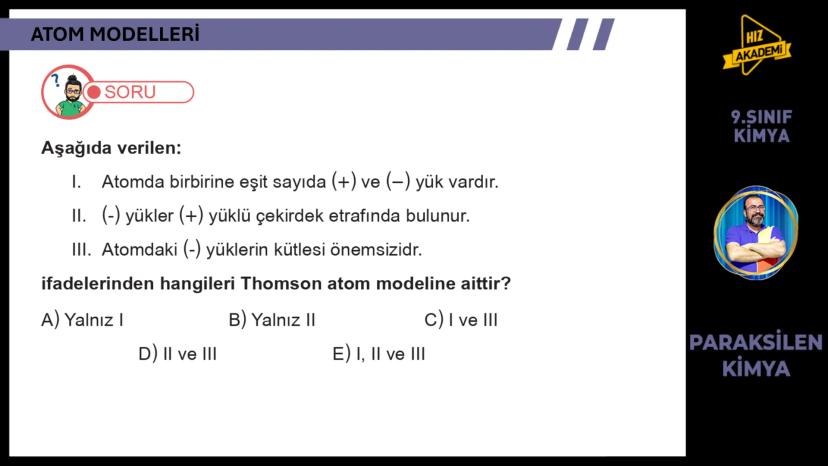 ATOM MODELLERİ

SORU

Aşağıda verilen:

I. Atomda birbirine eşit sayıda (+) ve (–) yük vardır.

II. (-) yükler (+) yüklü çekirdek etrafında bulunur.

III. Atomdaki (-) yüklerin kütlesi önemsizidr.

ifadelerinden hangileri Thomson atom modeline aittir?

A) Yalnız I
B) Yalnız II
C) I ve III
D) II ve III
E) I, II ve III

HIZ AKADEMİ

9.SINIF KİMYA

PARAKSİLEN KİMYA